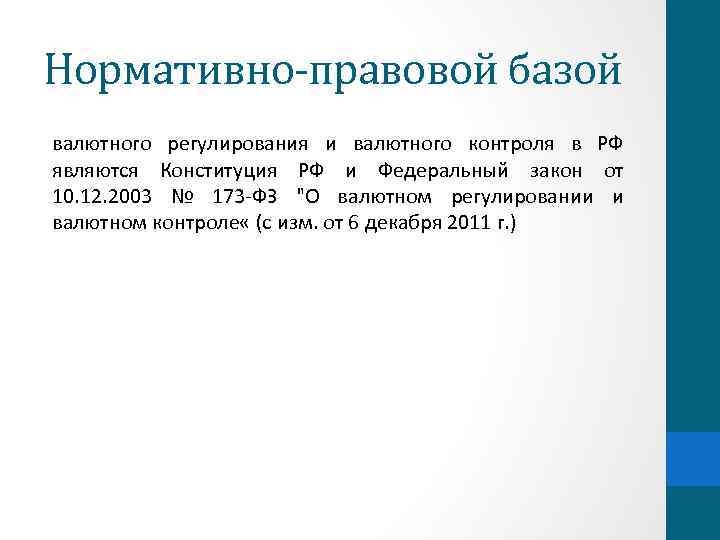 Нормативно-правовой базой

валютного регулирования и валютного контроля в РФ являются Конституция РФ и Федеральный закон от 10.12.2003 № 173-ФЗ "О валютном регулировании и валютном контроле« (с изм. от 6 декабря 2011 г.)